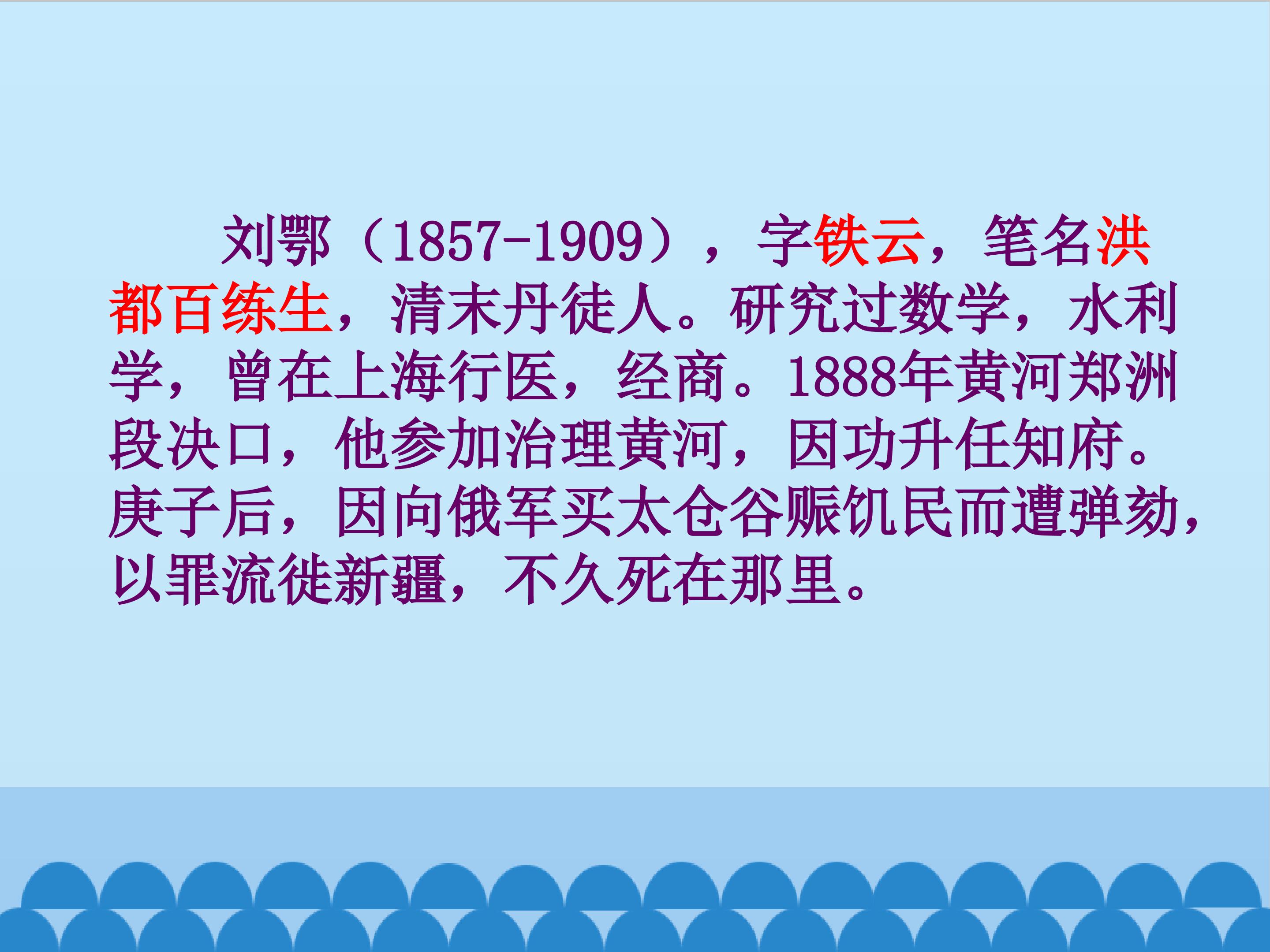 刘鄂（1857-1909），字铁云，笔名洪都百练生，清末丹徒人。研究过数学，水利学，曾在上海行医，经商。1888年黄河郑洲段决口，他参加治理黄河，因功升任知府。庚子后，因向俄军买太仓谷赈饥民而遭弹劾，以罪流徙新疆，不久死在那里。